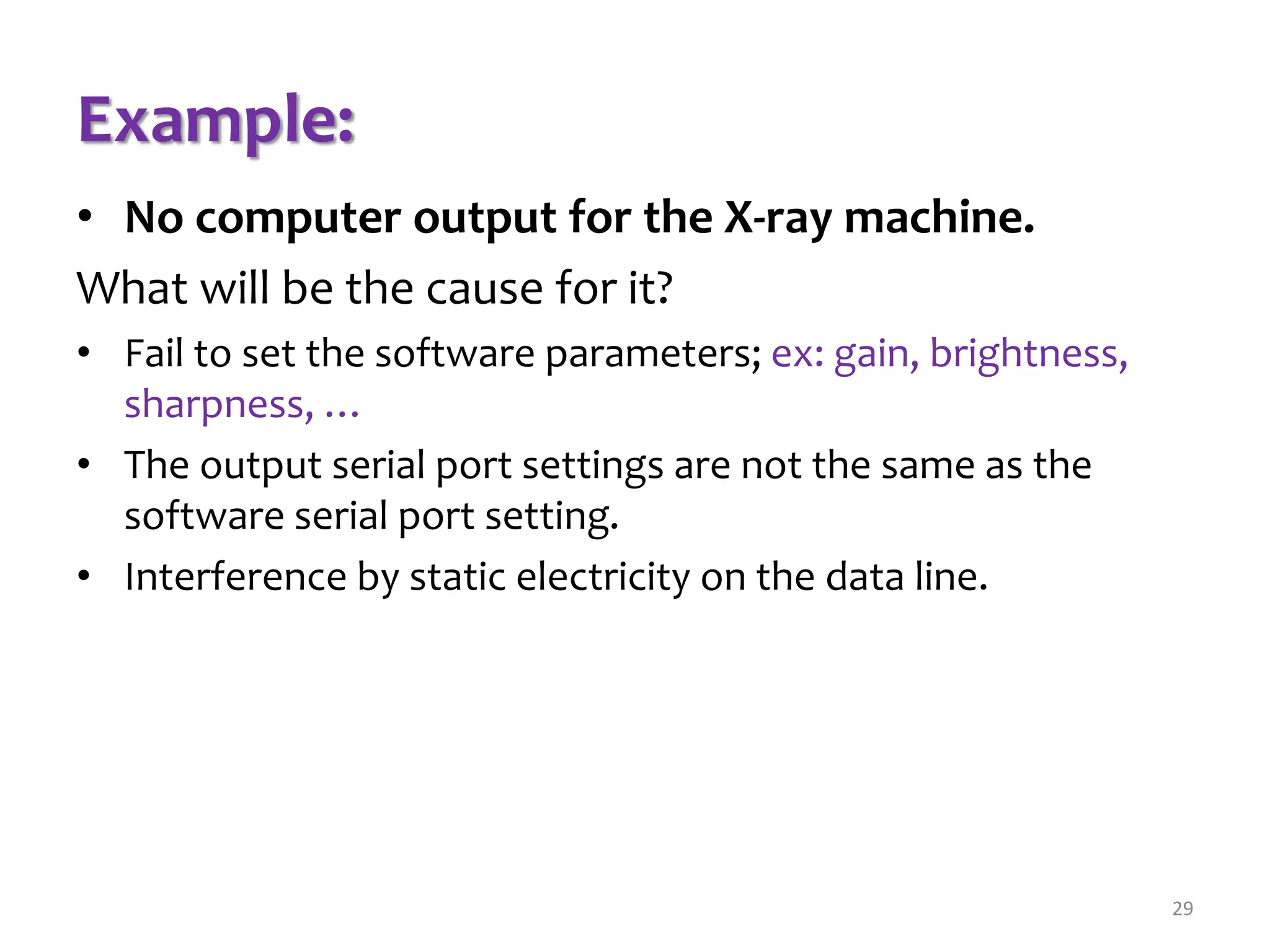 Example:

• No computer output for the X-ray machine.

What will be the cause for it?

• Fail to set the software parameters; ex: gain, brightness, sharpness, …

• The output serial port settings are not the same as the software serial port setting.

• Interference by static electricity on the data line.

29